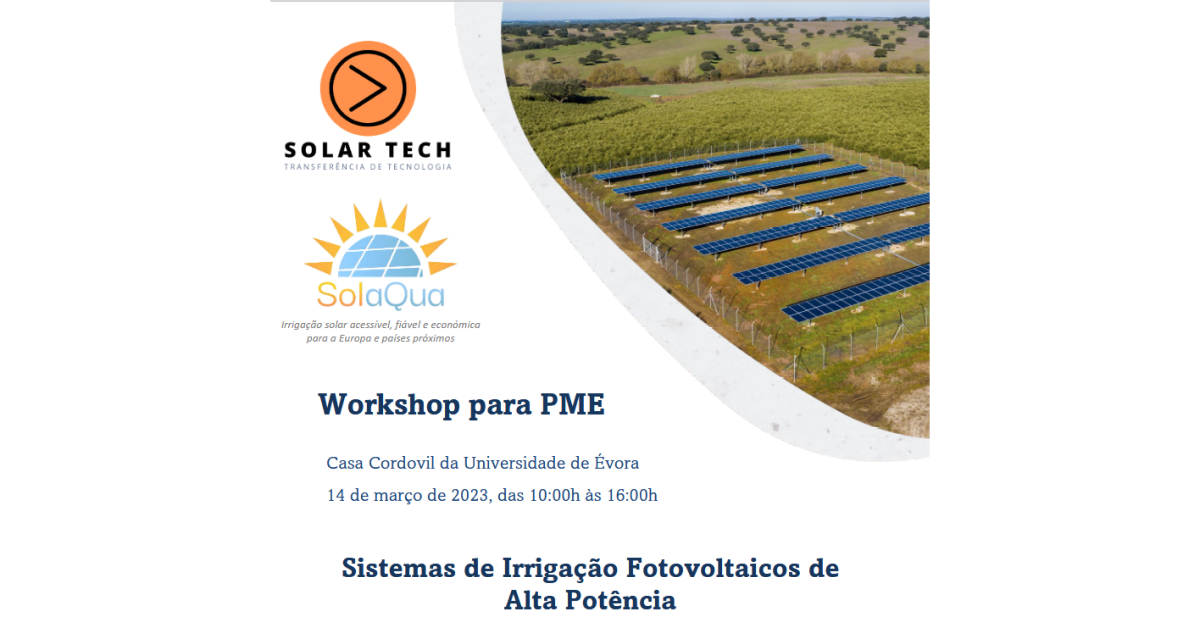 SOLAR TECH
TRANSFERÊNCIA DE TECNOLOGIA

SolaQua
Irrigação solar acessível, fiável e económica para a Europa e países próximos

Workshop para PME

Casa Cordovil da Universidade de Évora
14 de março de 2023, das 10:00h às 16:00h

Sistemas de Irrigação Fotovoltaicos de Alta Potência